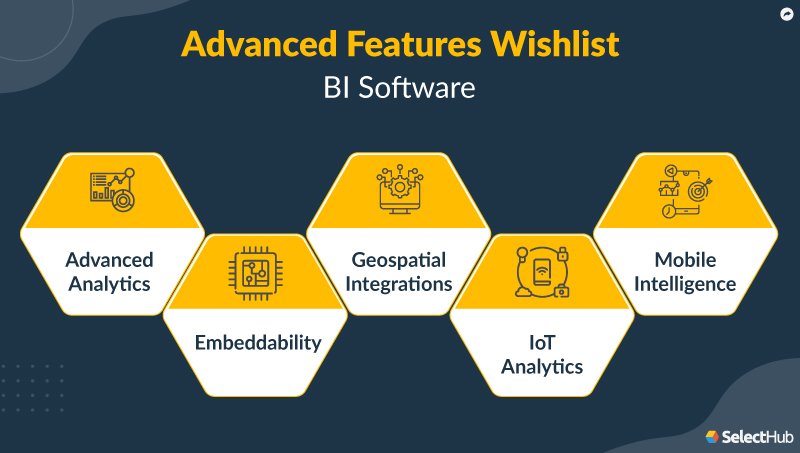 Advanced Features Wishlist
BI Software

Advanced Analytics

Embeddability

Geospatial Integrations

IoT Analytics

Mobile Intelligence

SelectHub